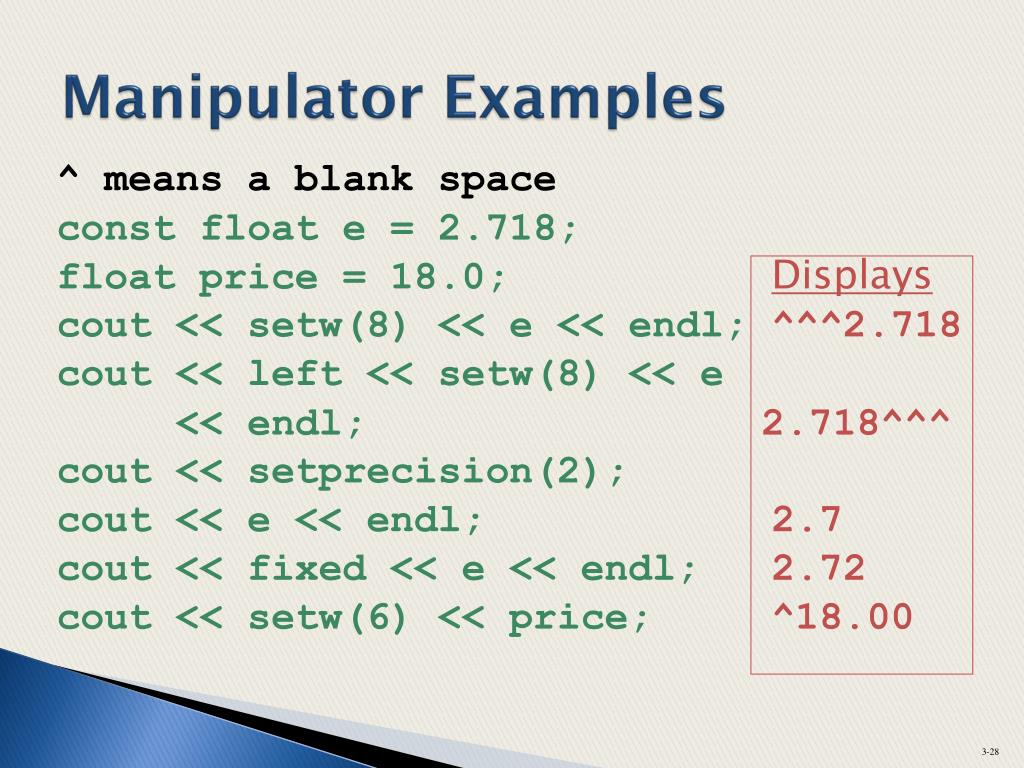 Manipulator Examples

^ means a blank space
const float e = 2.718;
float price = 18.0;
cout << setw(8) << e << endl;
cout << left << setw(8) << e
      << endl;
cout << setprecision(2);
cout << e << endl;
cout << fixed << e << endl;
cout << setw(6) << price;

Displays
^^^2.718

2.718^^^

2.7
2.72
^18.00

3-28